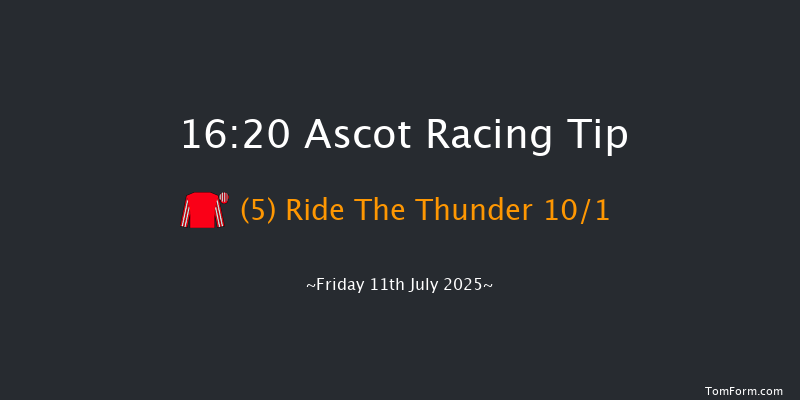 16:20 Ascot Racing Tip

(5) Ride The Thunder 10/1

~Friday 11th July 2025~

TomForm.com